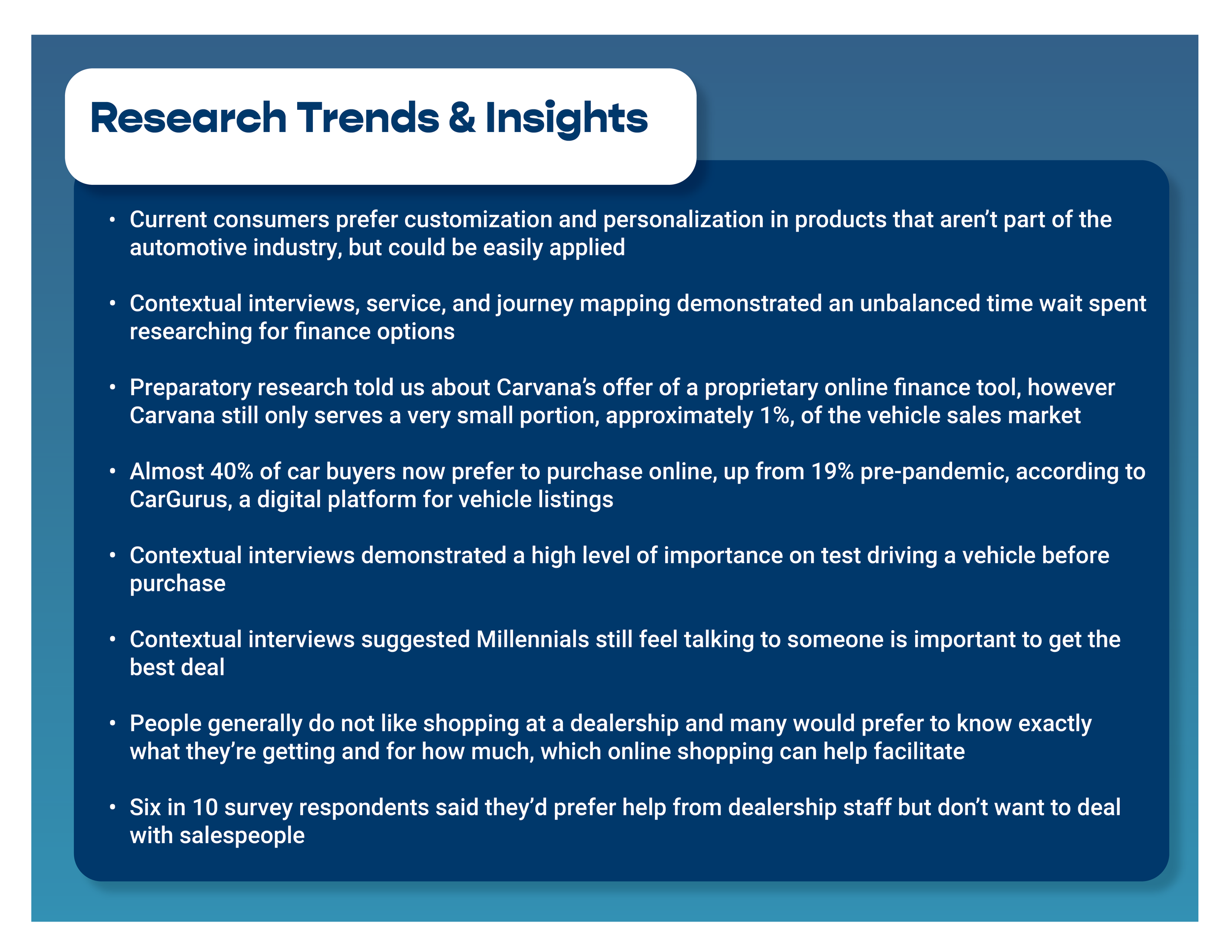 Research Trends & Insights

• Current consumers prefer customization and personalization in products that aren't part of the automotive industry, but could be easily applied

• Contextual interviews, service, and journey mapping demonstrated an unbalanced time wait spent researching for finance options

• Preparatory research told us about Carvana's offer of a proprietary online finance tool, however Carvana still only serves a very small portion, approximately 1%, of the vehicle sales market

• Almost 40% of car buyers now prefer to purchase online, up from 19% pre-pandemic, according to CarGurus, a digital platform for vehicle listings

• Contextual interviews demonstrated a high level of importance on test driving a vehicle before purchase

• Contextual interviews suggested Millennials still feel talking to someone is important to get the best deal

• People generally do not like shopping at a dealership and many would prefer to know exactly what they're getting and for how much, which online shopping can help facilitate

• Six in 10 survey respondents said they'd prefer help from dealership staff but don't want to deal with salespeople